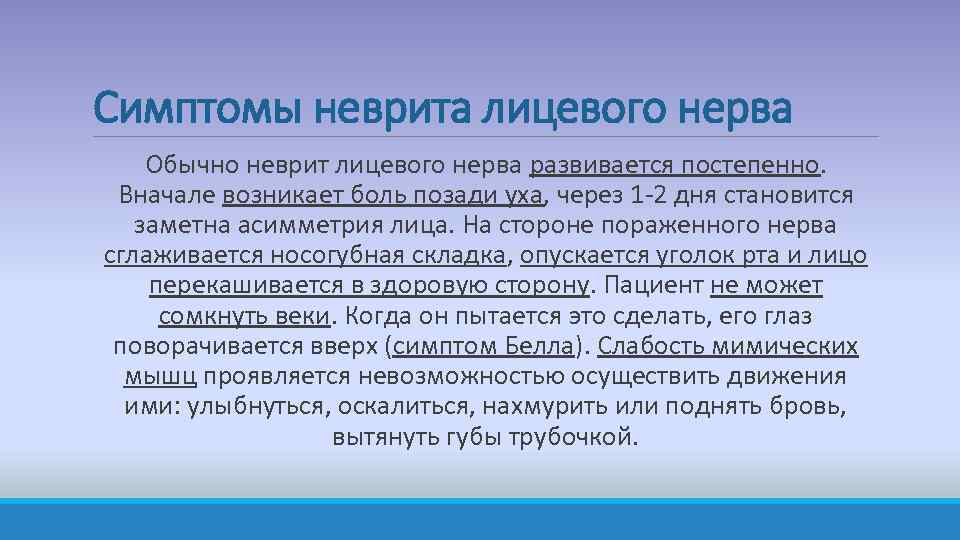 Симптомы неврита лицевого нерва

Обычно неврит лицевого нерва развивается постепенно. Вначале возникает боль позади уха, через 1-2 дня становится заметна асимметрия лица. На стороне пораженного нерва сглаживается носогубная складка, опускается уголок рта и лицо перекашивается в здоровую сторону. Пациент не может сомкнуть веки. Когда он пытается это сделать, его глаз поворачивается вверх (симптом Белла). Слабость мимических мышц проявляется невозможностью осуществить движения ими: улыбнуться, оскалиться, нахмурить или поднять бровь, вытянуть губы трубочкой.